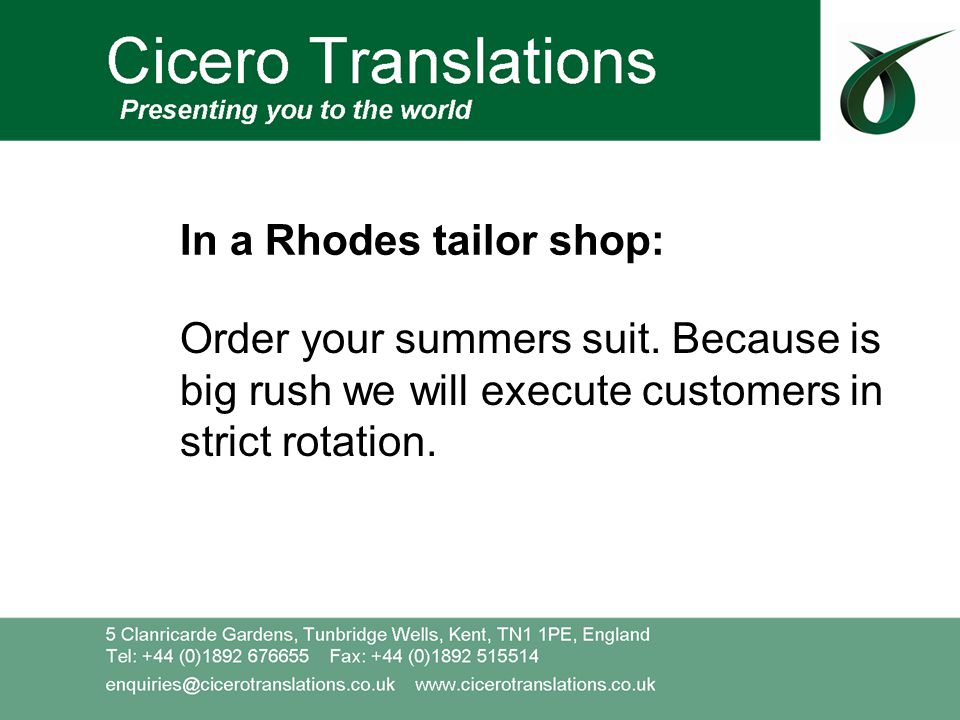 Cicero Translations
Presenting you to the world

In a Rhodes tailor shop:

Order your summers suit. Because is big rush we will execute customers in strict rotation.

5 Clanricarde Gardens, Tunbridge Wells, Kent, TN1 1PE, England
Tel: +44 (0)1892 676655 Fax: +44 (0)1892 515514
enquiries@cicerotranslations.co.uk www.cicerotranslations.co.uk